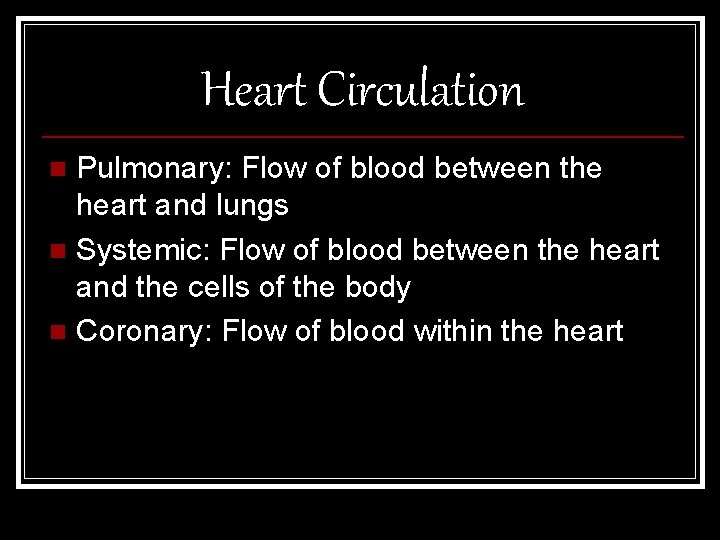 Heart Circulation

- Pulmonary: Flow of blood between the heart and lungs
- Systemic: Flow of blood between the heart and the cells of the body
- Coronary: Flow of blood within the heart